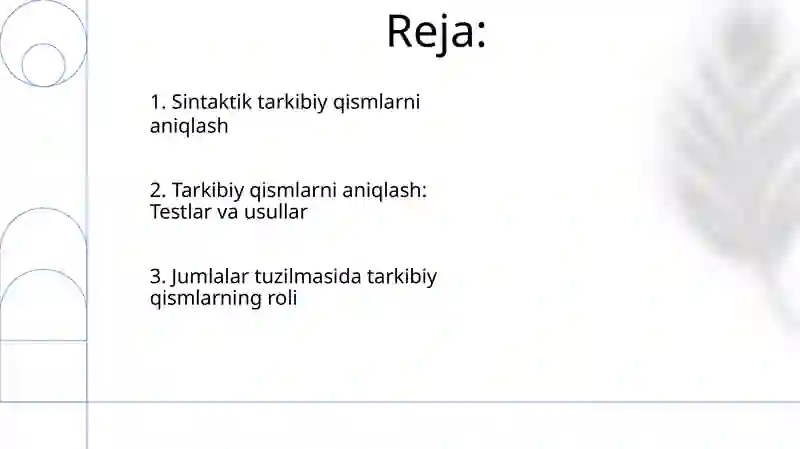 Reja:

1. Sintaktik tarkibiy qismlarni aniqlash

2. Tarkibiy qismlarni aniqlash: Testlar va usullar

3. Jumlalar tuzilmasida tarkibiy qismlarning roli